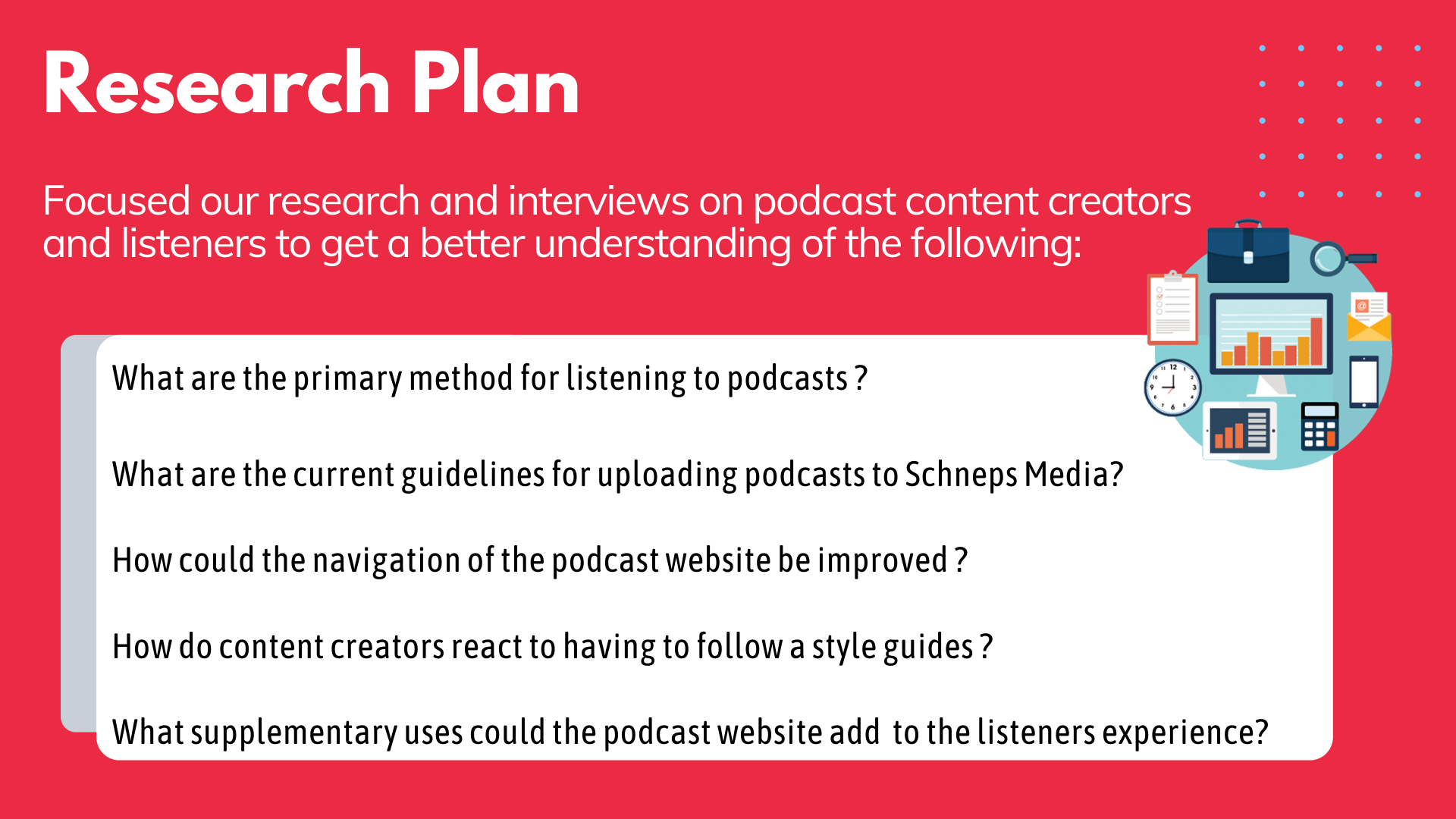 Research Plan

Focused our research and interviews on podcast content creators and listeners to get a better understanding of the following:

What are the primary method for listening to podcasts ?

What are the current guidelines for uploading podcasts to Schneps Media?

How could the navigation of the podcast website be improved ?

How do content creators react to having to follow a style guides ?

What supplementary uses could the podcast website add to the listeners experience?